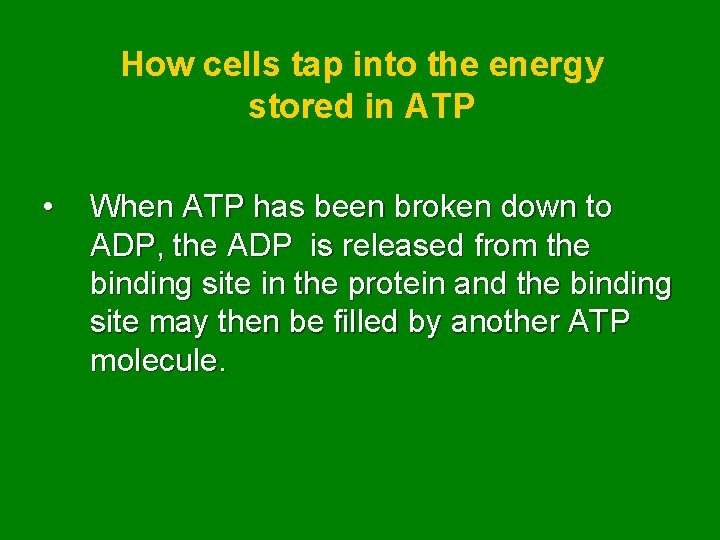 How cells tap into the energy stored in ATP

• When ATP has been broken down to ADP, the ADP is released from the binding site in the protein and the binding site may then be filled by another ATP molecule.